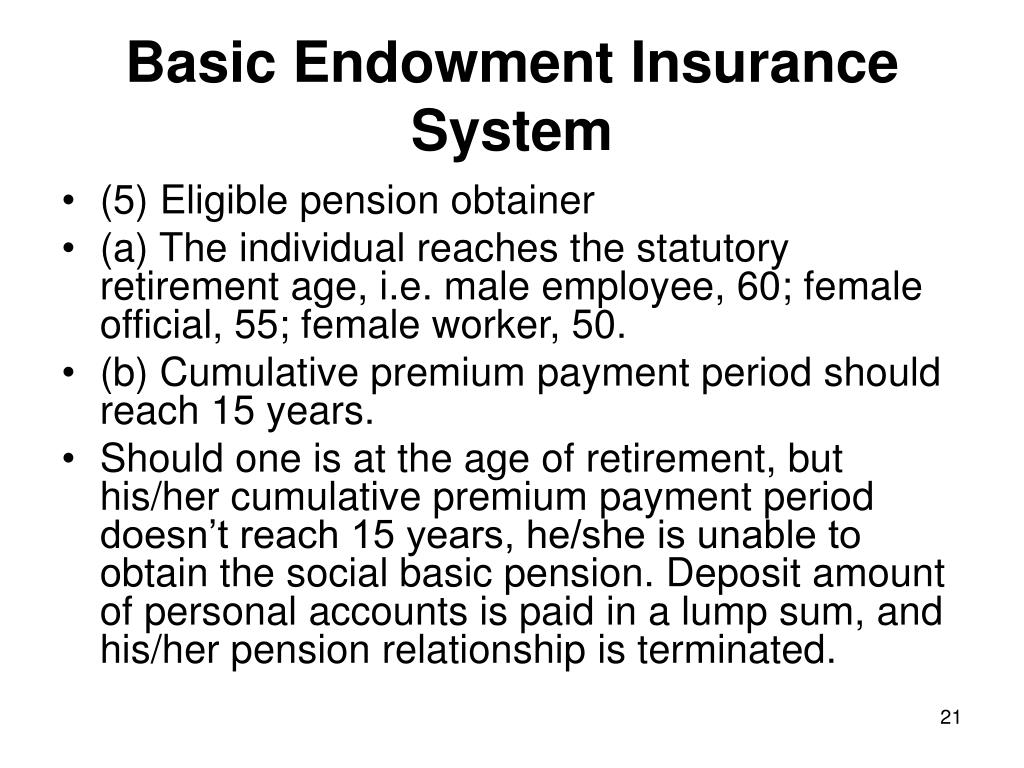 Basic Endowment Insurance System

• (5) Eligible pension obtainer
• (a) The individual reaches the statutory retirement age, i.e. male employee, 60; female official, 55; female worker, 50.
• (b) Cumulative premium payment period should reach 15 years.
• Should one is at the age of retirement, but his/her cumulative premium payment period doesn’t reach 15 years, he/she is unable to obtain the social basic pension. Deposit amount of personal accounts is paid in a lump sum, and his/her pension relationship is terminated.

21